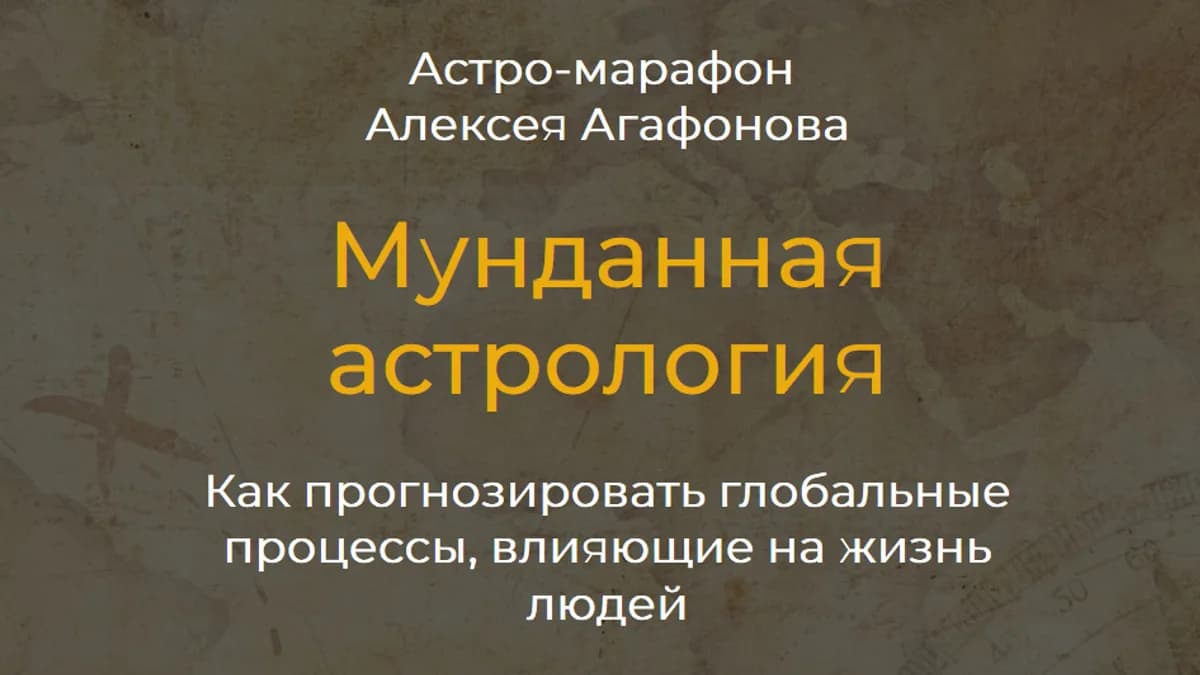 Астро-марафон
Алексея Агафонова

Мунданная астрология

Как прогнозировать глобальные процессы, влияющие на жизнь людей